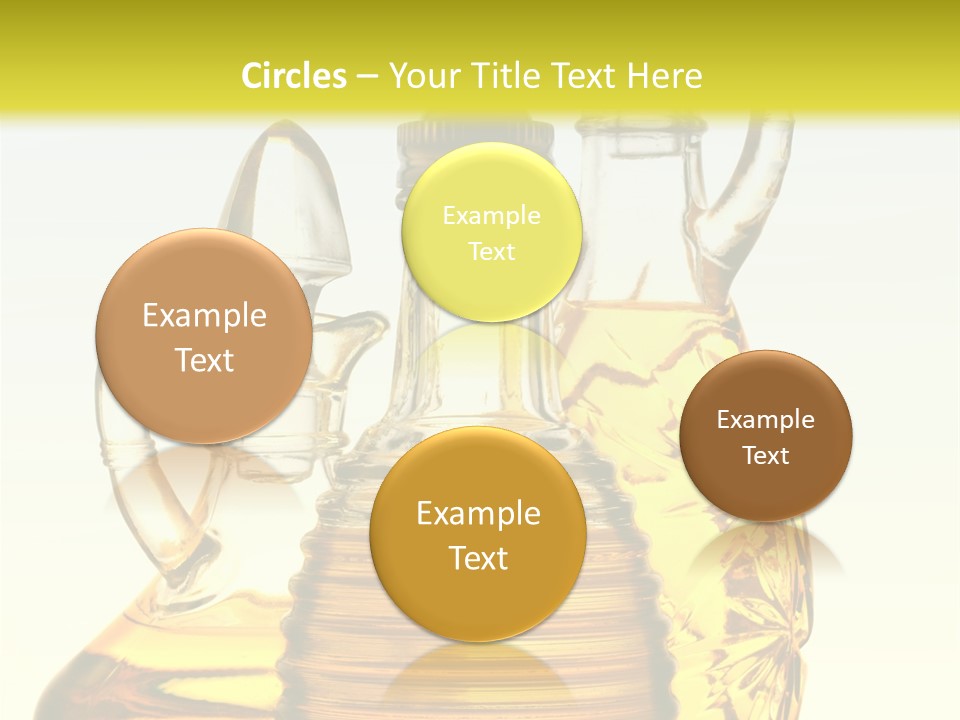 Circles – Your Title Text Here

Example Text

Example Text

Example Text

Example Text